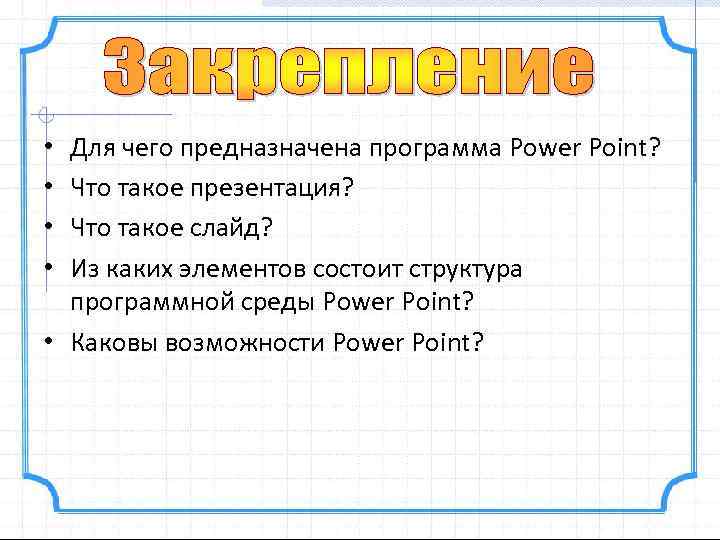 Закрепление

• Для чего предназначена программа Power Point?
• Что такое презентация?
• Что такое слайд?
• Из каких элементов состоит структура программной среды Power Point?
• Каковы возможности Power Point?